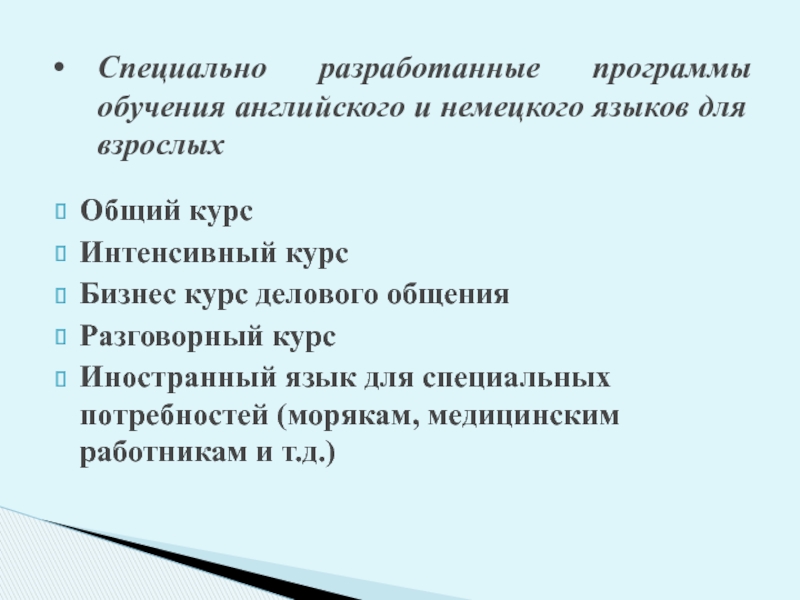 • Специально разработанные программы обучения английского и немецкого языков для взрослых

Общий курс
Интенсивный курс
Бизнес курс делового общения
Разговорный курс
Иностранный язык для специальных потребностей (морякам, медицинским работникам и т.д.)